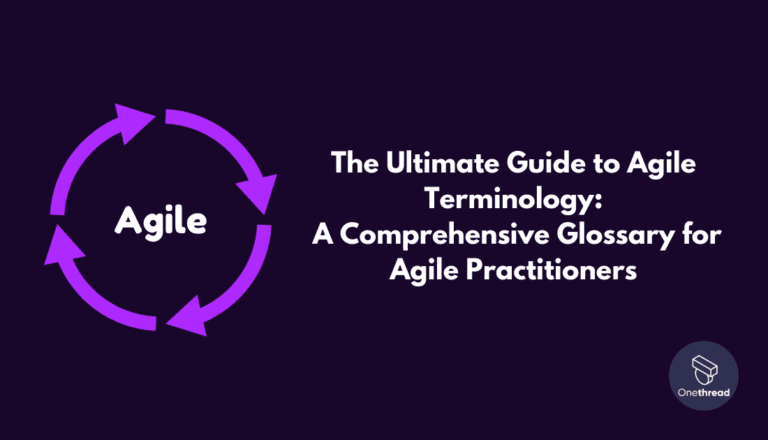 Agile

The Ultimate Guide to Agile Terminology:
A Comprehensive Glossary for Agile Practitioners

Onethread